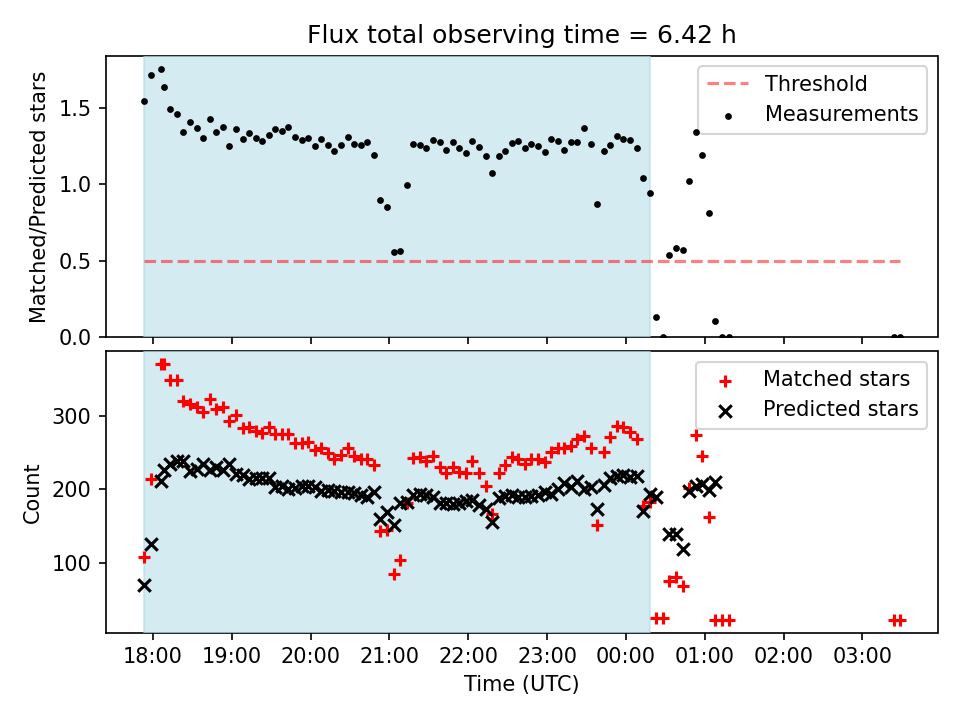 Flux total observing time = 6.42 h

Matched/Predicted stars

1.5
1.0
0.5
0.0

Threshold
Measurements

Count

300
200
100

Matched stars
Predicted stars

18:00 19:00 20:00 21:00 22:00 23:00 00:00 01:00 02:00 03:00

Time (UTC)